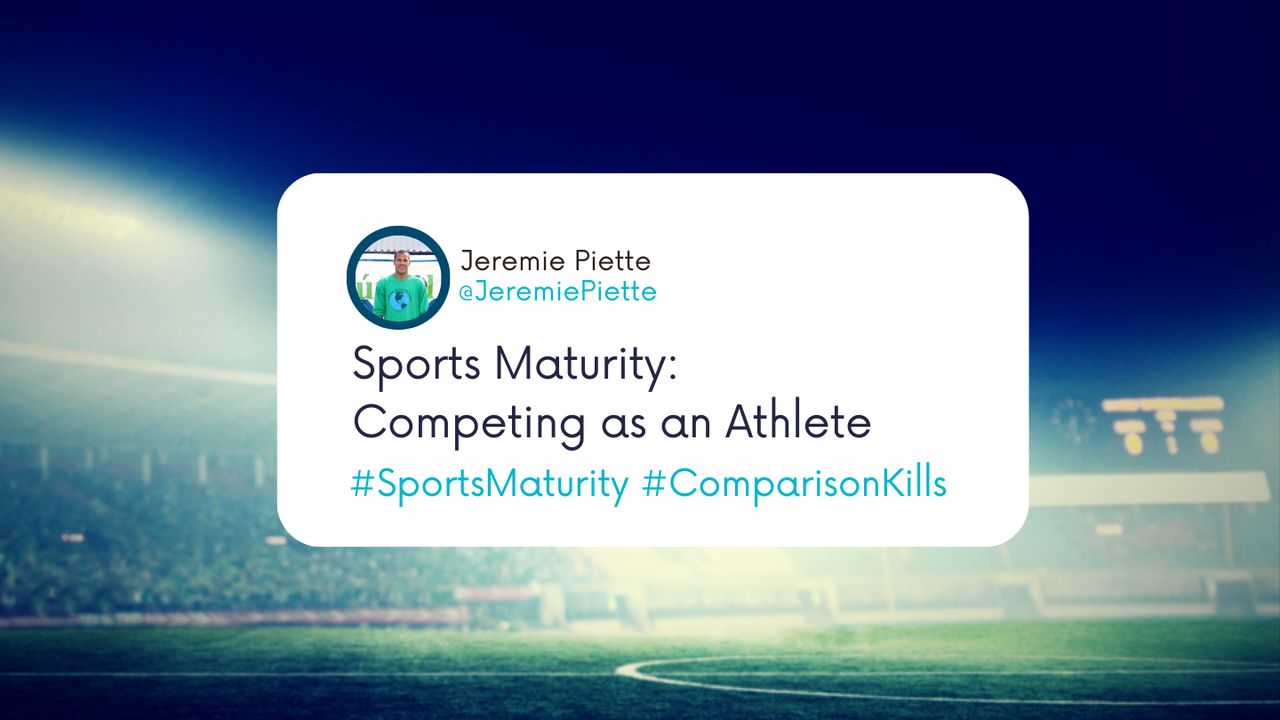 Jeremie Piette
@JeremiePiette

Sports Maturity:
Competing as an Athlete

#SportsMaturity #ComparisonKills